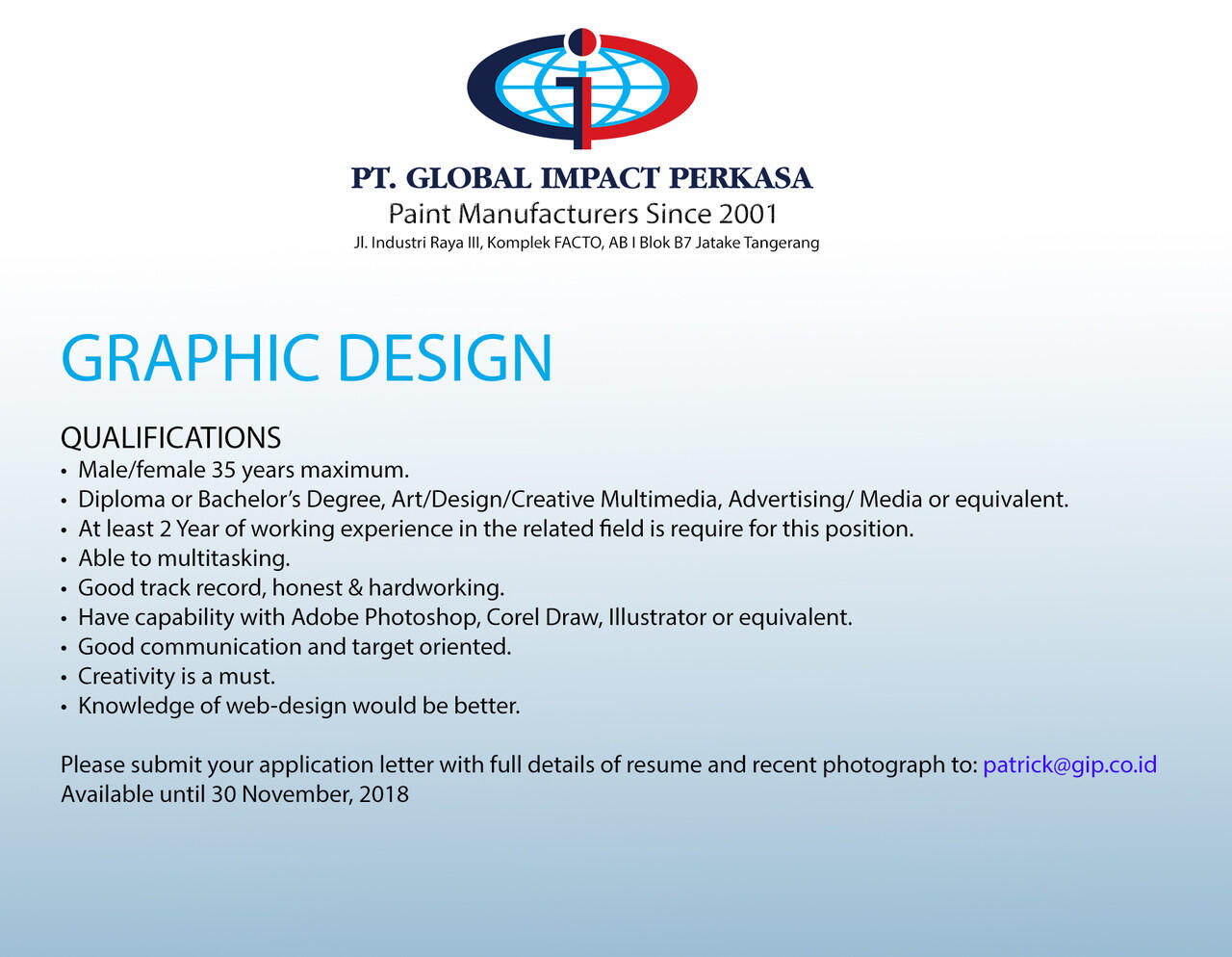 PT. GLOBAL IMPACT PERKASA
Paint Manufacturers Since 2001
Jl. Industri Raya III, Komplek FACTO, AB I Blok B7 Jatake Tangerang

GRAPHIC DESIGN

QUALIFICATIONS
• Male/female 35 years maximum.
• Diploma or Bachelor's Degree, Art/Design/Creative Multimedia, Advertising/ Media or equivalent.
• At least 2 Year of working experience in the related field is require for this position.
• Able to multitasking.
• Good track record, honest & hardworking.
• Have capability with Adobe Photoshop, Corel Draw, Illustrator or equivalent.
• Good communication and target oriented.
• Creativity is a must.
• Knowledge of web-design would be better.

Please submit your application letter with full details of resume and recent photograph to: patrick@gip.co.id
Available until 30 November, 2018